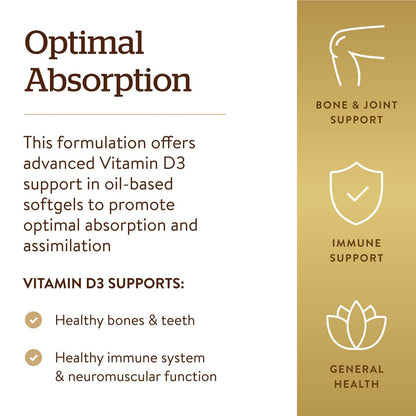 Optimal Absorption

This formulation offers advanced Vitamin D3 support in oil-based softgels to promote optimal absorption and assimilation

VITAMIN D3 SUPPORTS:

Healthy bones & teeth

Healthy immune system & neuromuscular function

BONE & JOINT SUPPORT

IMMUNE SUPPORT

GENERAL HEALTH